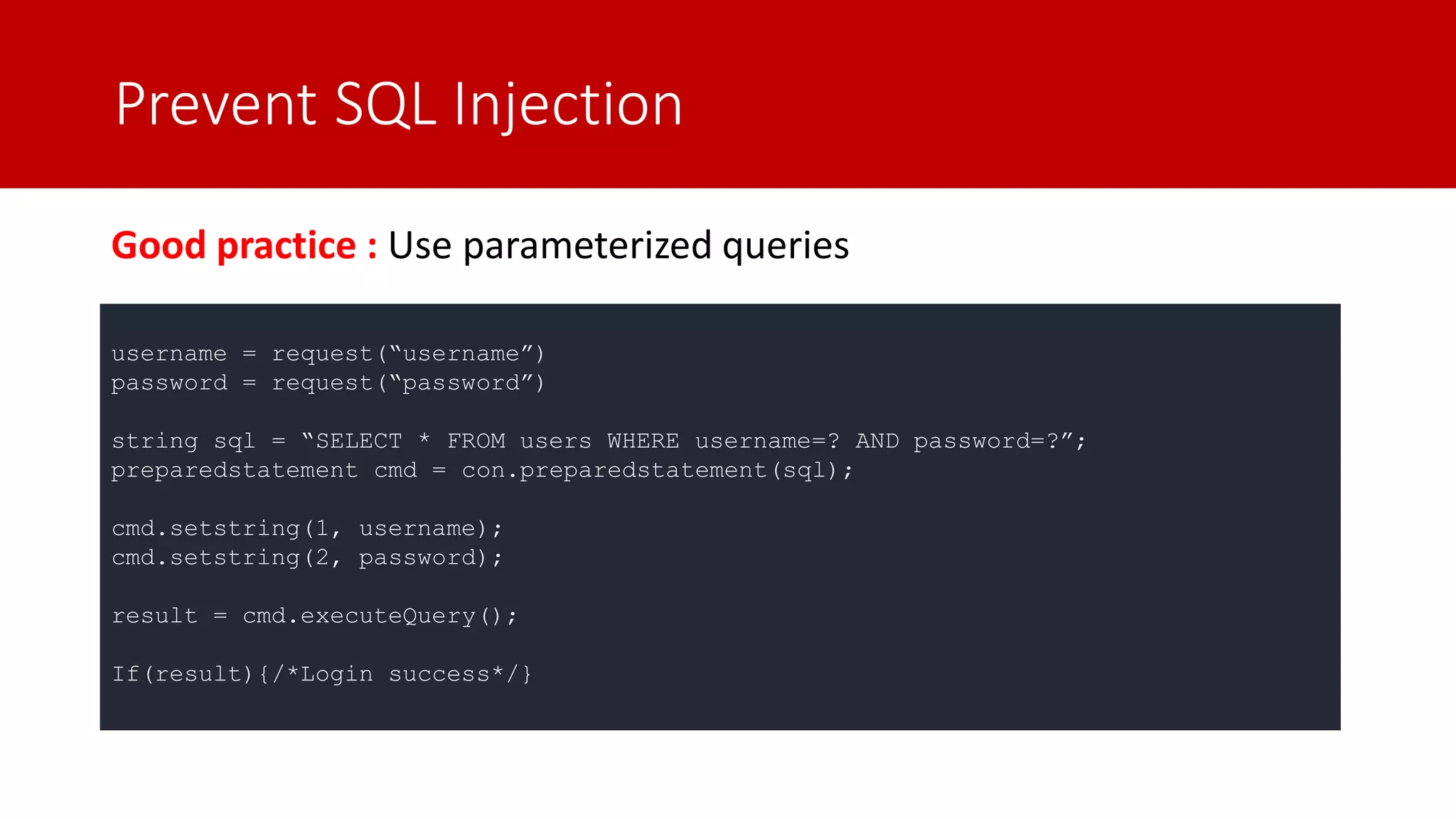 Prevent SQL Injection

Good practice : Use parameterized queries

username = request(“username”)
password = request(“password”)

string sql = “SELECT * FROM users WHERE username=? AND password=?”;
preparedstatement cmd = con.preparedstatement(sql);

cmd.setstring(1, username);
cmd.setstring(2, password);

result = cmd.executeQuery();

If(result){/*Login success*/}